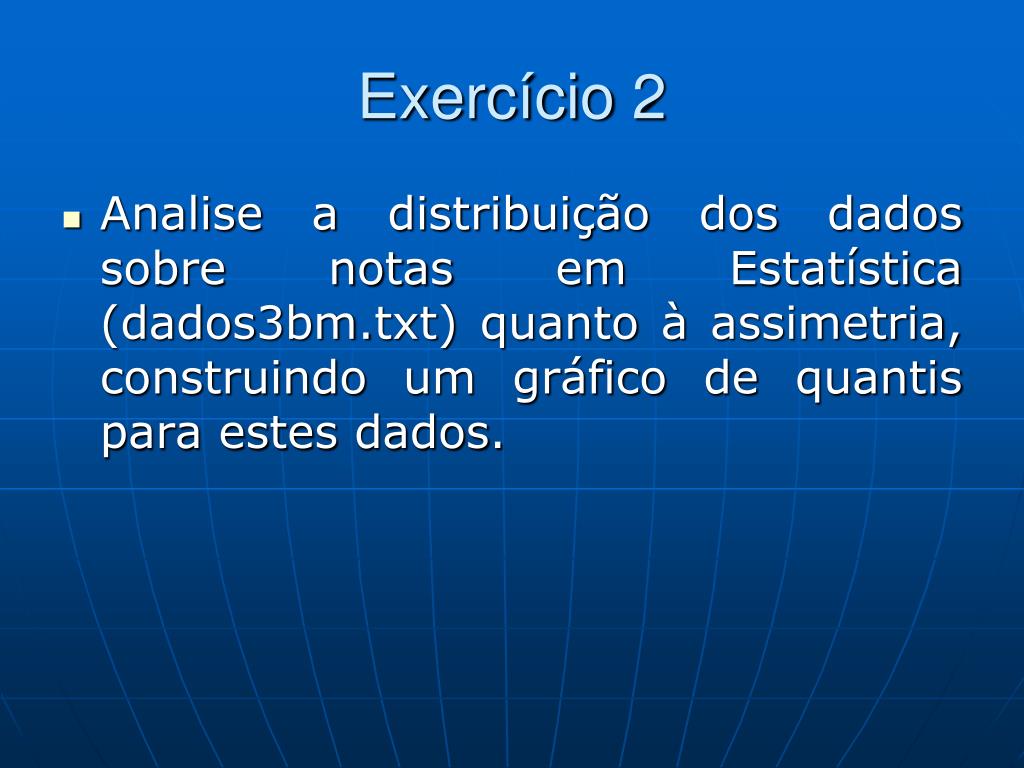 Exercício 2

Analise a distribuição dos dados sobre notas em Estatística (dados3bm.txt) quanto à assimetria, construindo um gráfico de quantis para estes dados.